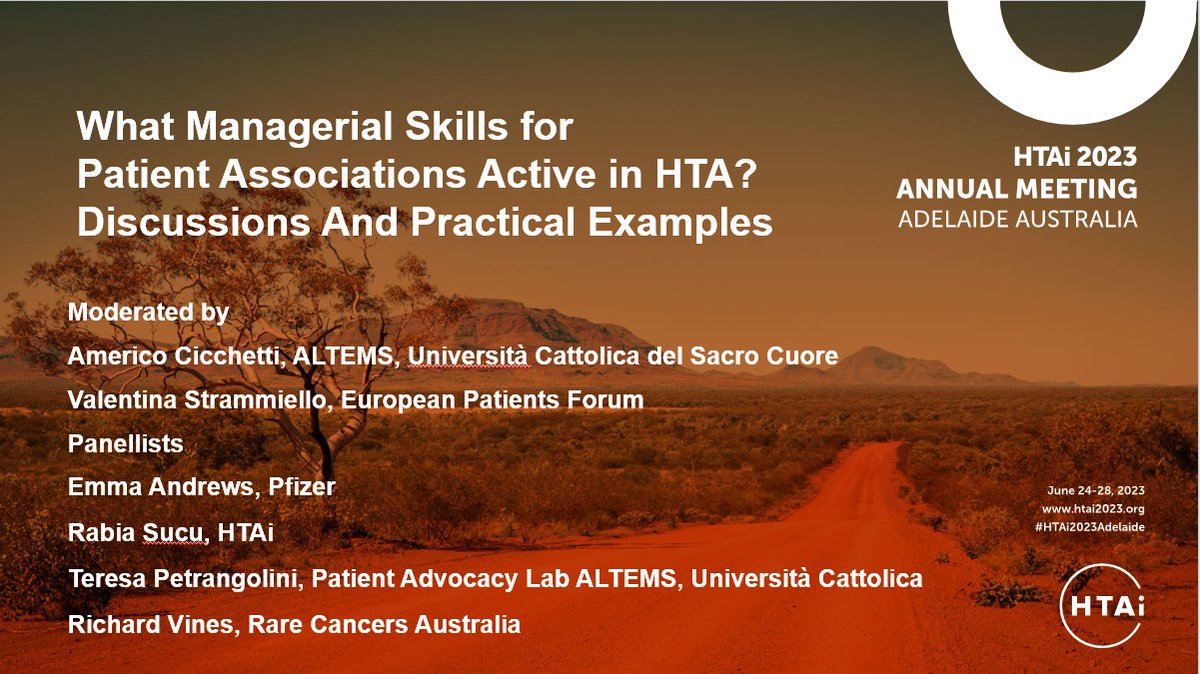 What Managerial Skills for Patient Associations Active in HTA? Discussions And Practical Examples

HTAi 2023
ANNUAL MEETING
ADELAIDE AUSTRALIA

Moderated by

Americo Cicchetti, ALTEMS, Università Cattolica del Sacro Cuore

Valentina Strammiello, European Patients Forum

Panellists

Emma Andrews, Pfizer

Rabia Sucu, HTAi

Teresa Petrangolini, Patient Advocacy Lab ALTEMS, Università Cattolica

Richard Vines, Rare Cancers Australia

June 24-28, 2023
www.htai2023.org
#HTAi2023Adelaide

HTAi